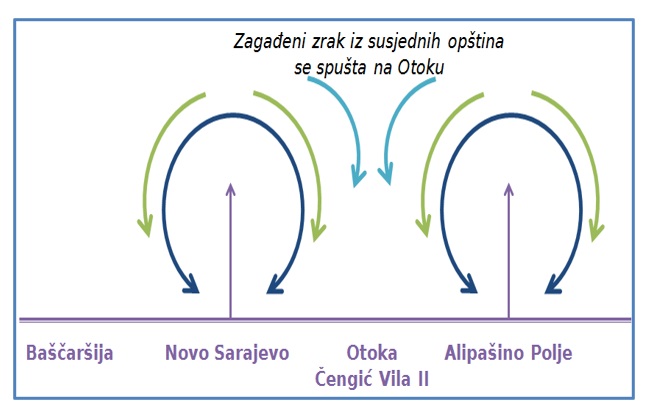 Zagađeni zrak iz susjednih opština se spušta na Otoku

Baščaršija

Novo Sarajevo

Otoka
Čengić Vila II

Alipašino Polje